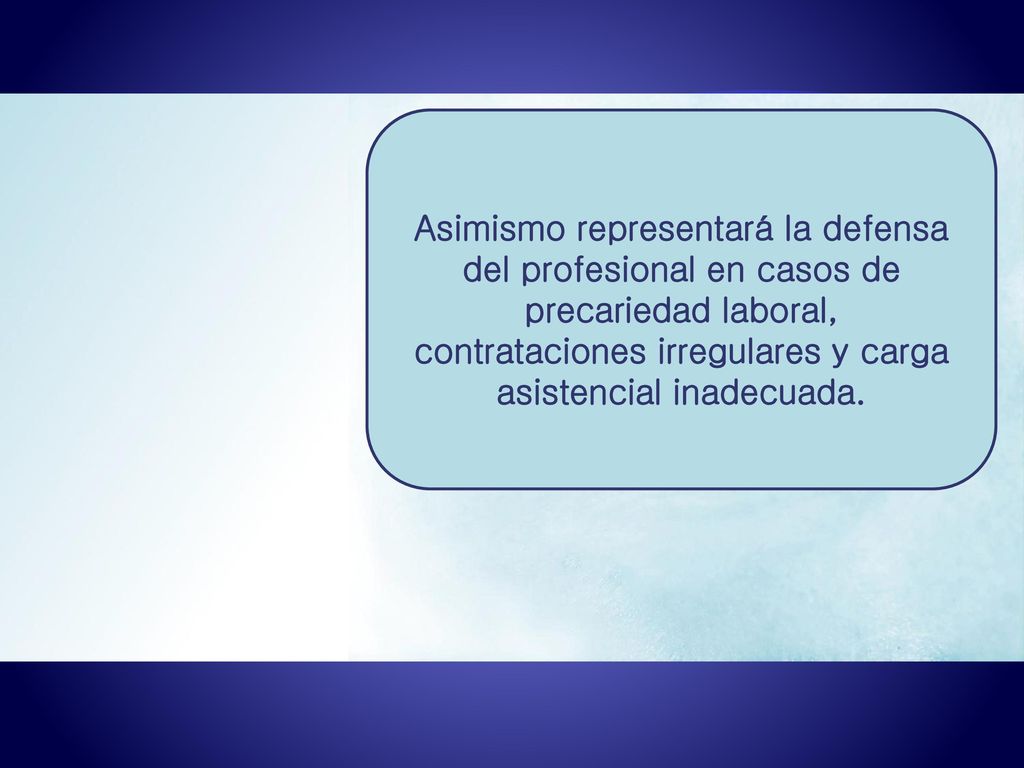 Asimismo representará la defensa del profesional en casos de precariedad laboral, contrataciones irregulares y carga asistencial inadecuada.